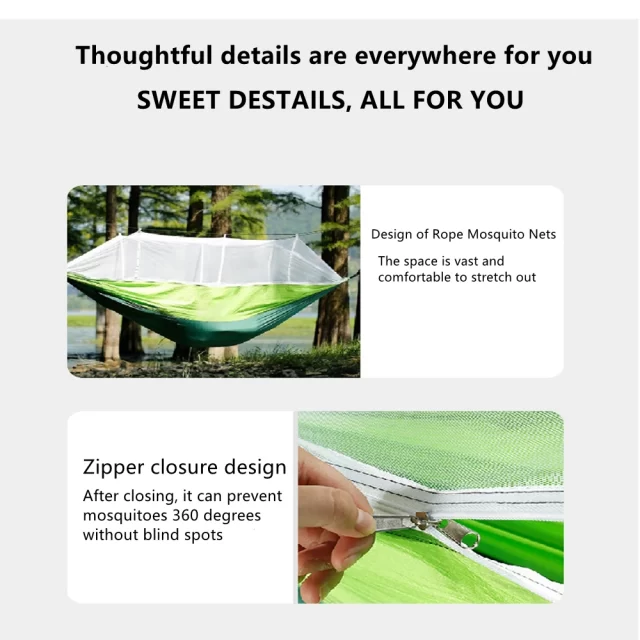 Thoughtful details are everywhere for you

SWEET DESTAILS, ALL FOR YOU

Design of Rope Mosquito Nets

The space is vast and comfortable to stretch out

Zipper closure design

After closing, it can prevent mosquitoes 360 degrees without blind spots